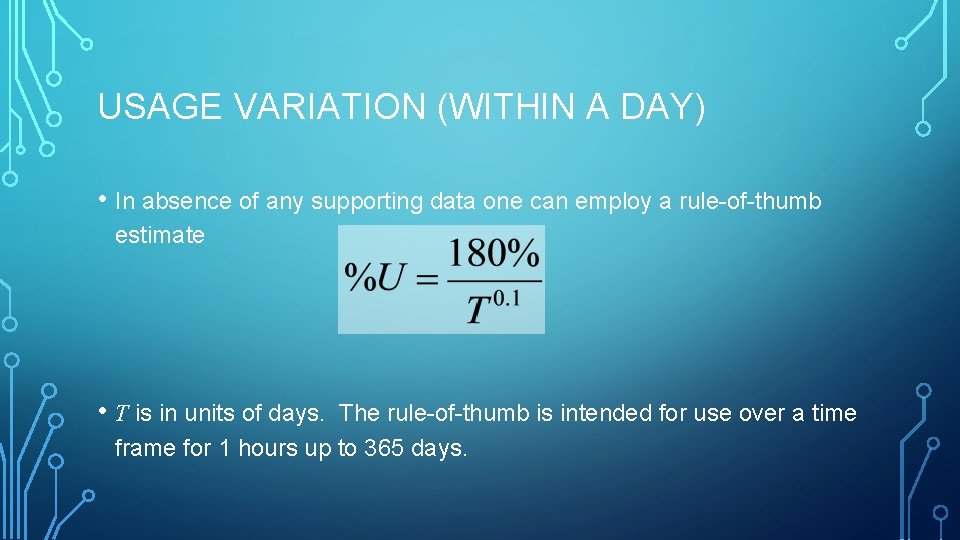 USAGE VARIATION (WITHIN A DAY)

• In absence of any supporting data one can employ a rule-of-thumb estimate

$\%U = \frac{180\%}{T^{0.1}}$

• $T$ is in units of days. The rule-of-thumb is intended for use over a time frame for 1 hours up to 365 days.